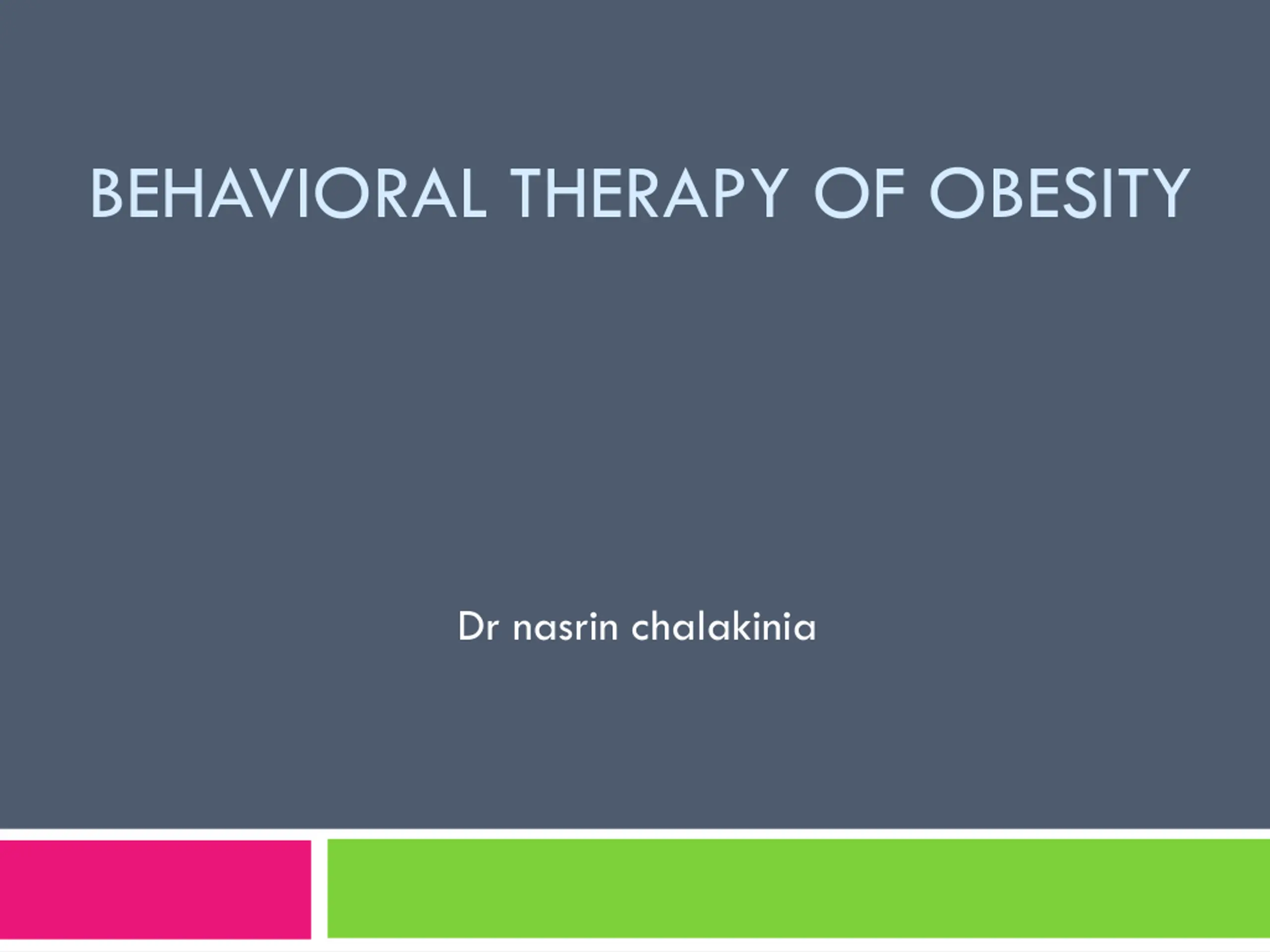 BEHAVIORAL THERAPY OF OBESITY

Dr nasrin chalakinia